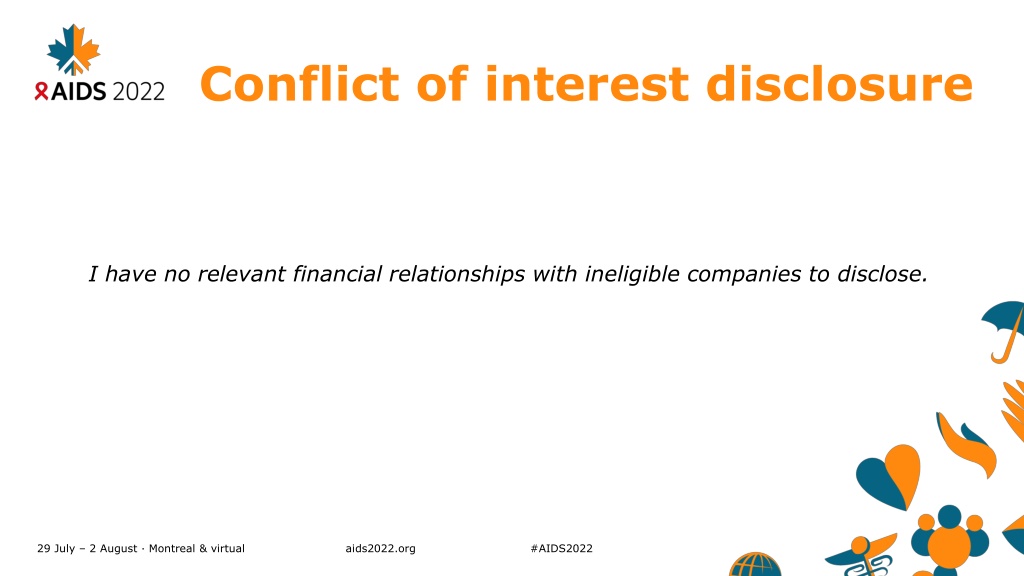 AIDS 2022

Conflict of interest disclosure

I have no relevant financial relationships with ineligible companies to disclose.

29 July – 2 August · Montreal & virtual

aids2022.org

#AIDS2022